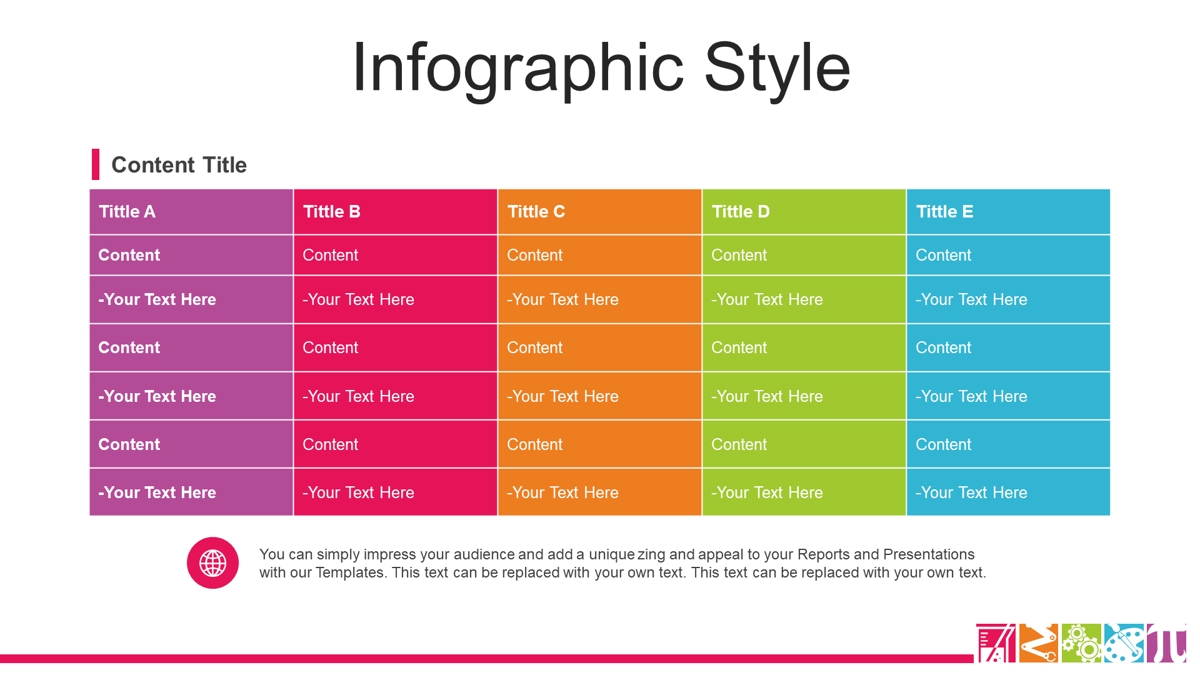 Infographic Style

Content Title

| Tittle A | Tittle B | Tittle C | Tittle D | Tittle E |
|---|---|---|---|---|
| Content | Content | Content | Content | Content |
| -Your Text Here | -Your Text Here | -Your Text Here | -Your Text Here | -Your Text Here |
| Content | Content | Content | Content | Content |
| -Your Text Here | -Your Text Here | -Your Text Here | -Your Text Here | -Your Text Here |
| Content | Content | Content | Content | Content |
| -Your Text Here | -Your Text Here | -Your Text Here | -Your Text Here | -Your Text Here |

You can simply impress your audience and add a unique zing and appeal to your Reports and Presentations with our Templates. This text can be replaced with your own text. This text can be replaced with your own text.